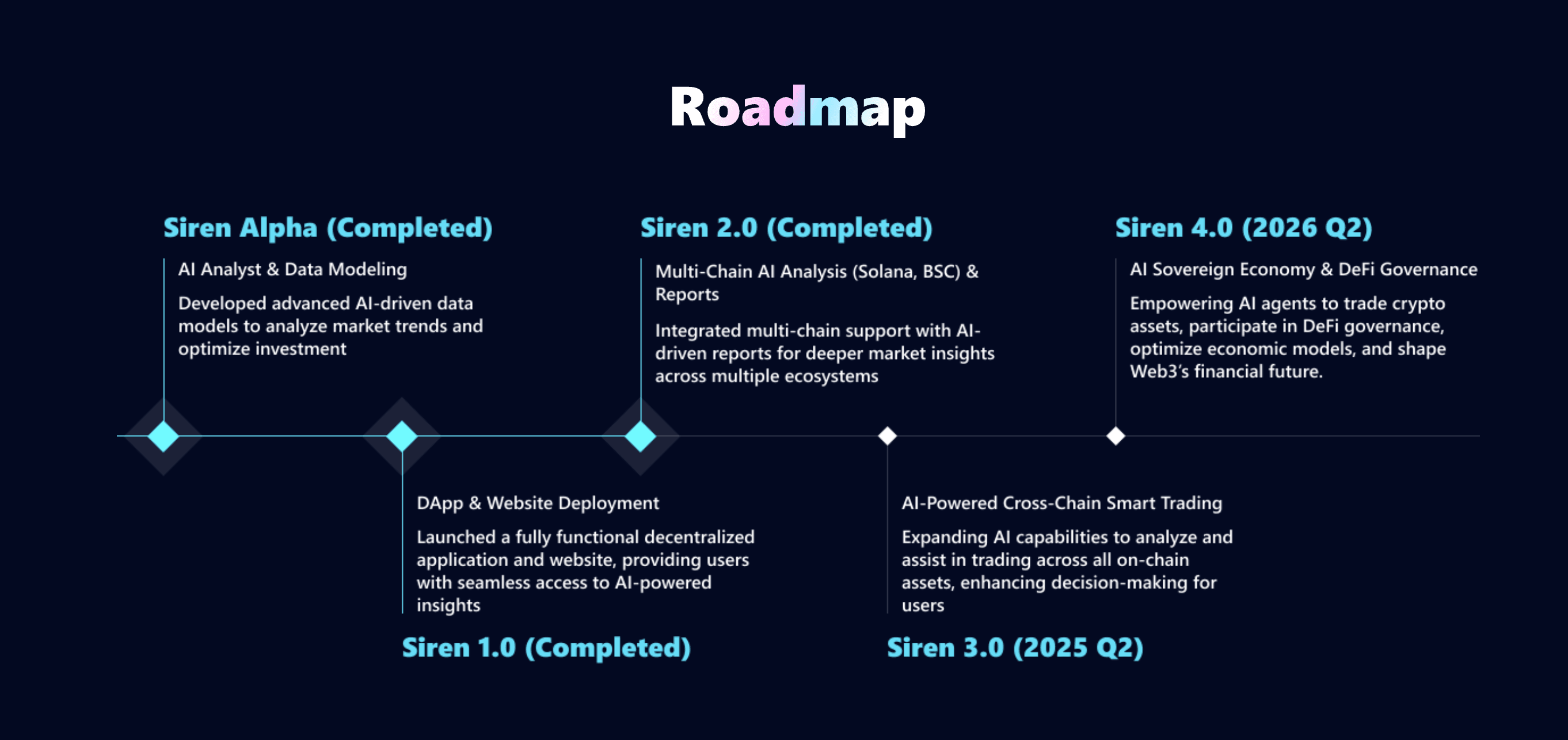 Roadmap

Siren Alpha (Completed)

AI Analyst & Data Modeling

Developed advanced AI-driven data models to analyze market trends and optimize investment

Siren 2.0 (Completed)

Multi-Chain AI Analysis (Solana, BSC) & Reports

Integrated multi-chain support with AI-driven reports for deeper market insights across multiple ecosystems

Siren 4.0 (2026 Q2)

AI Sovereign Economy & DeFi Governance

Empowering AI agents to trade crypto assets, participate in DeFi governance, optimize economic models, and shape Web3's financial future.

DApp & Website Deployment

Launched a fully functional decentralized application and website, providing users with seamless access to AI-powered insights

Siren 1.0 (Completed)

AI-Powered Cross-Chain Smart Trading

Expanding AI capabilities to analyze and assist in trading across all on-chain assets, enhancing decision-making for users

Siren 3.0 (2025 Q2)